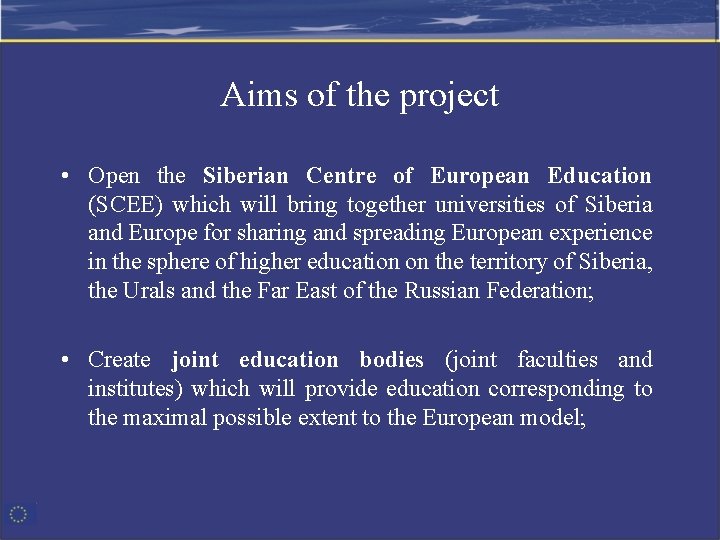 Aims of the project

• Open the Siberian Centre of European Education (SCEE) which will bring together universities of Siberia and Europe for sharing and spreading European experience in the sphere of higher education on the territory of Siberia, the Urals and the Far East of the Russian Federation;

• Create joint education bodies (joint faculties and institutes) which will provide education corresponding to the maximal possible extent to the European model;